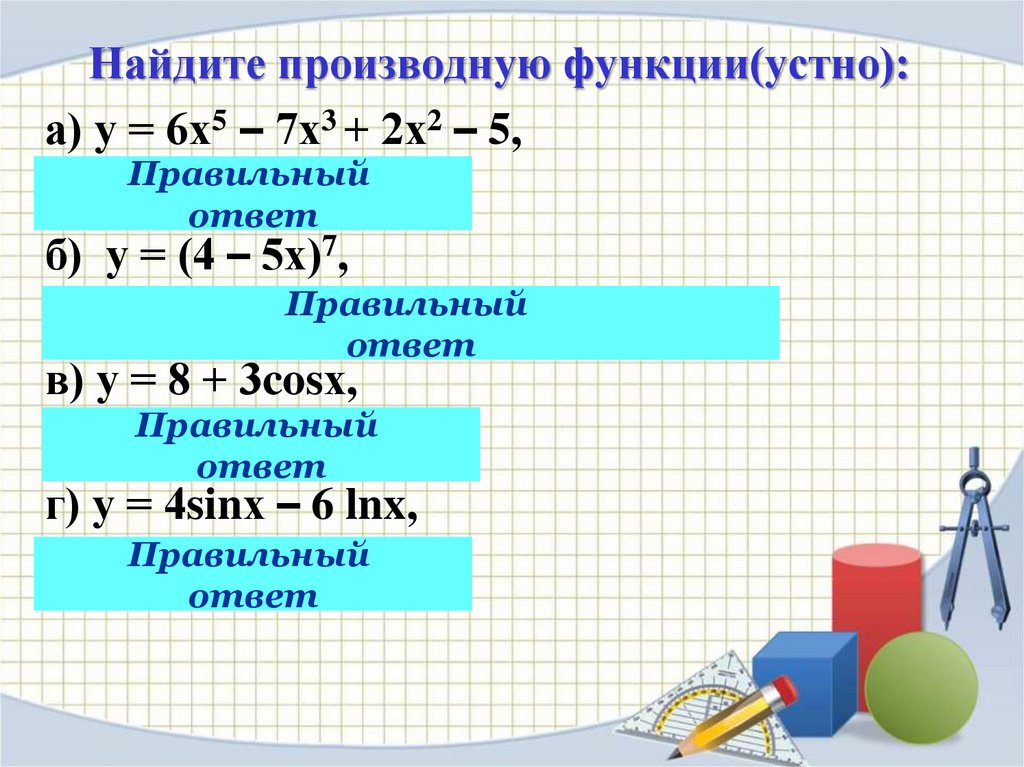 Найдите производную функции(устно):

а) $y = 6x^5 - 7x^3 + 2x^2 - 5$,

Правильный ответ

б) $y = (4 - 5x)^7$,

Правильный ответ

в) $y = 8 + 3\cos x$,

Правильный ответ

г) $y = 4\sin x - 6 \ln x$,

Правильный ответ